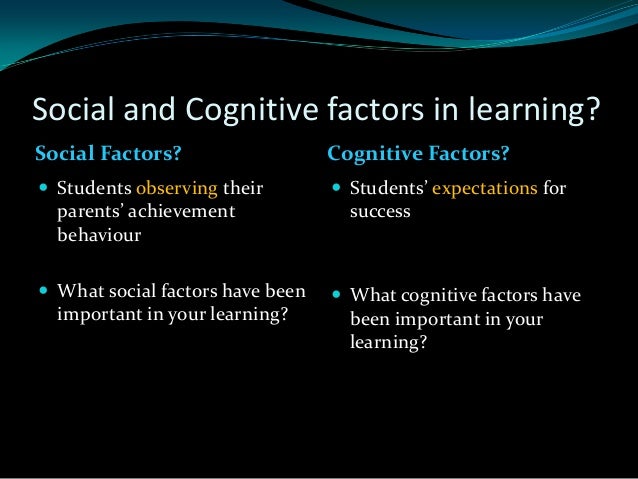 Social and Cognitive factors in learning?

Social Factors?

- Students observing their parents' achievement behaviour

- What social factors have been important in your learning?

Cognitive Factors?

- Students' expectations for success

- What cognitive factors have been important in your learning?